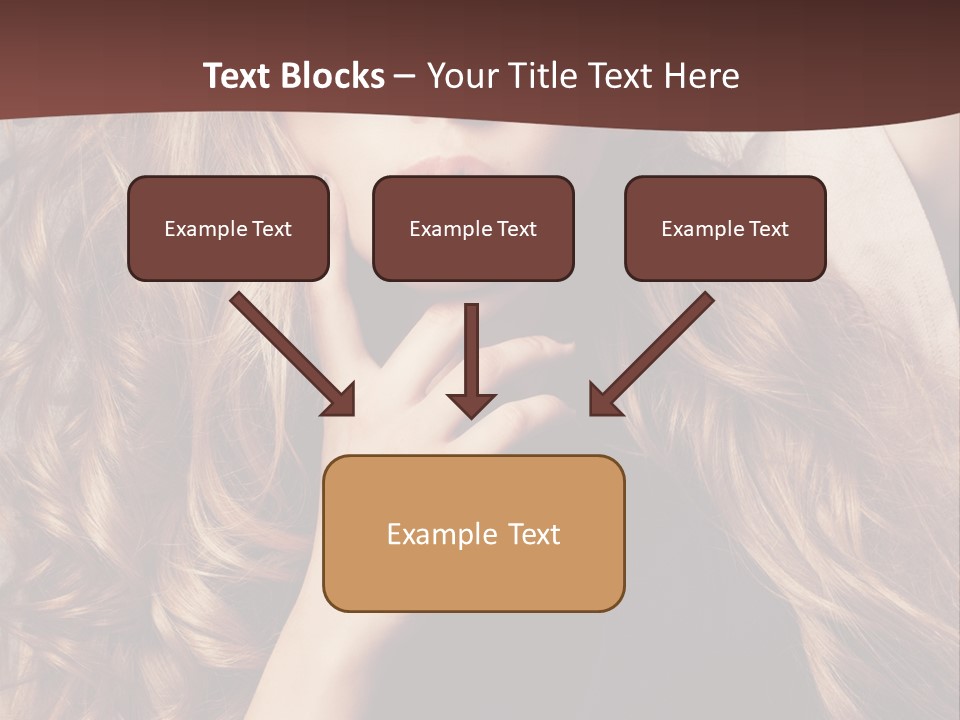 Text Blocks – Your Title Text Here

Example Text

Example Text

Example Text

Example Text